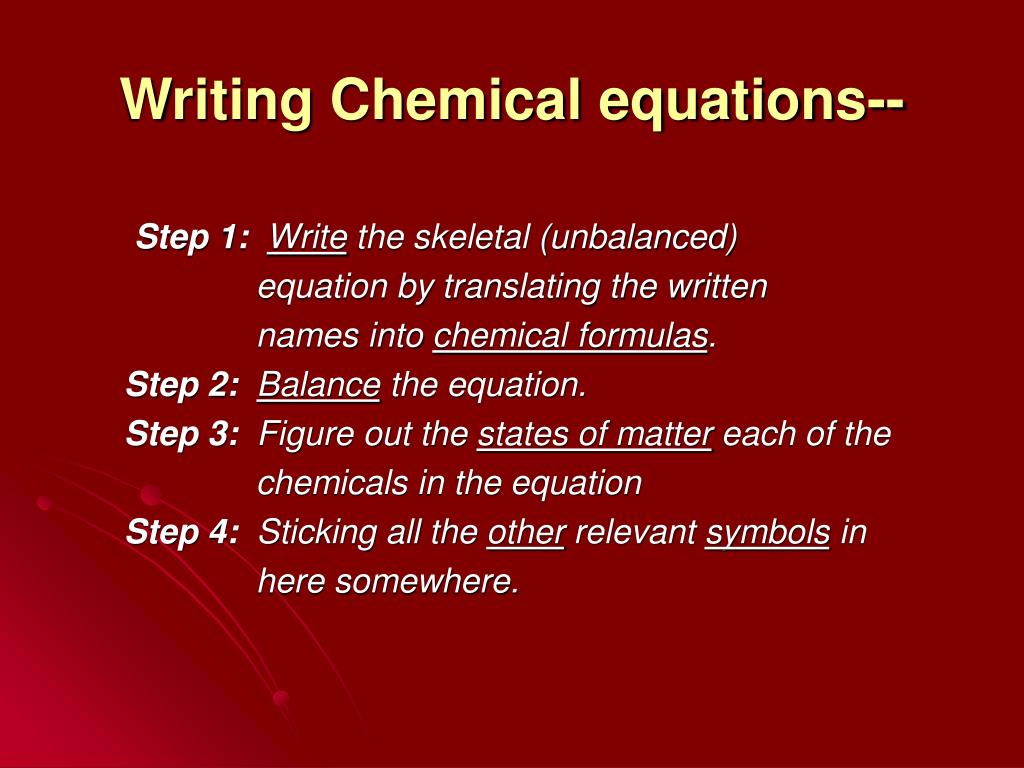 Writing Chemical equations--

Step 1: Write the skeletal (unbalanced) equation by translating the written names into chemical formulas.
Step 2: Balance the equation.
Step 3: Figure out the states of matter each of the chemicals in the equation
Step 4: Sticking all the other relevant symbols in here somewhere.